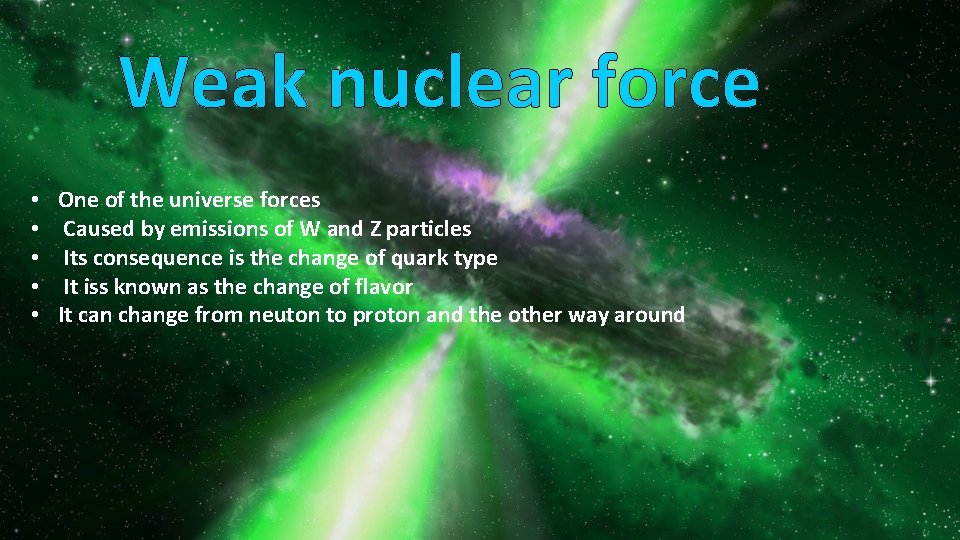 Weak nuclear force

• One of the universe forces
• Caused by emissions of W and Z particles
• Its consequence is the change of quark type
• It iss known as the change of flavor
• It can change from neuton to proton and the other way around